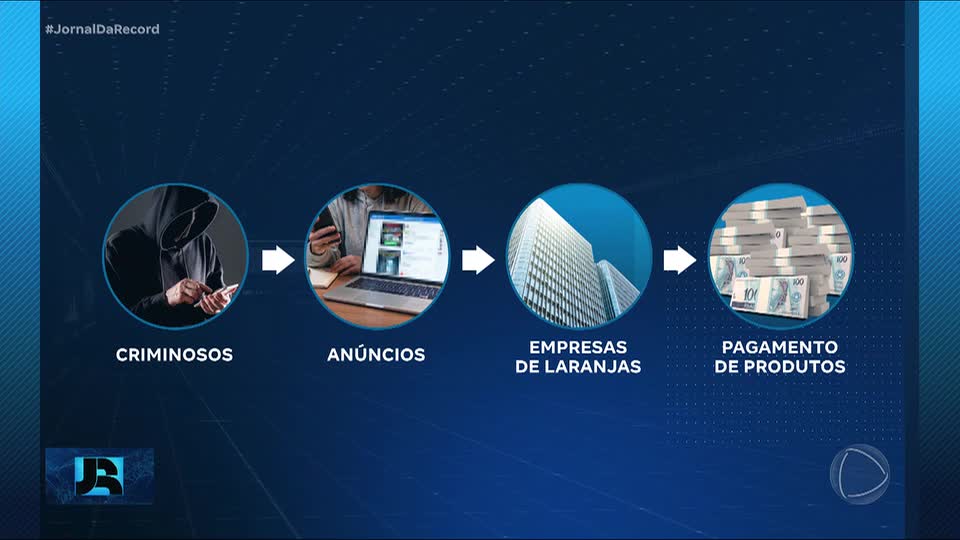 #JornalDaRecord

CRIMINOSOS

ANÚNCIOS

EMPRESAS DE LARANJAS

PAGAMENTO DE PRODUTOS

JR